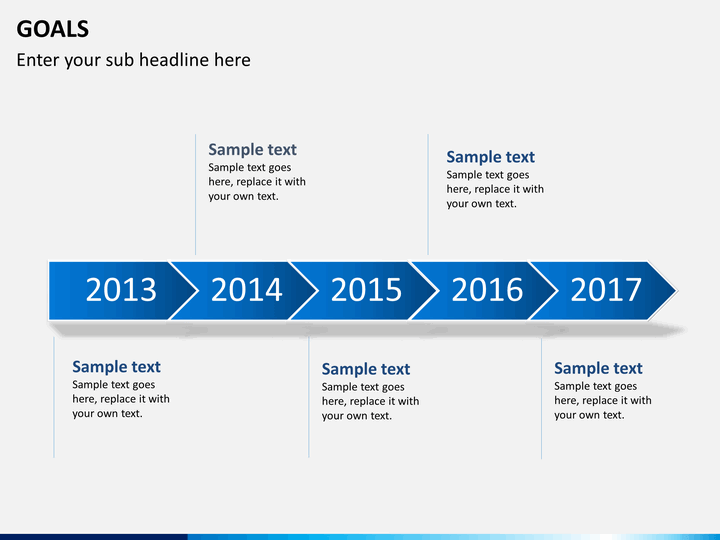 GOALS

Enter your sub headline here

Sample text
Sample text goes here, replace it with your own text.

Sample text
Sample text goes here, replace it with your own text.

2013 2014 2015 2016 2017

Sample text
Sample text goes here, replace it with your own text.

Sample text
Sample text goes here, replace it with your own text.

Sample text
Sample text goes here, replace it with your own text.